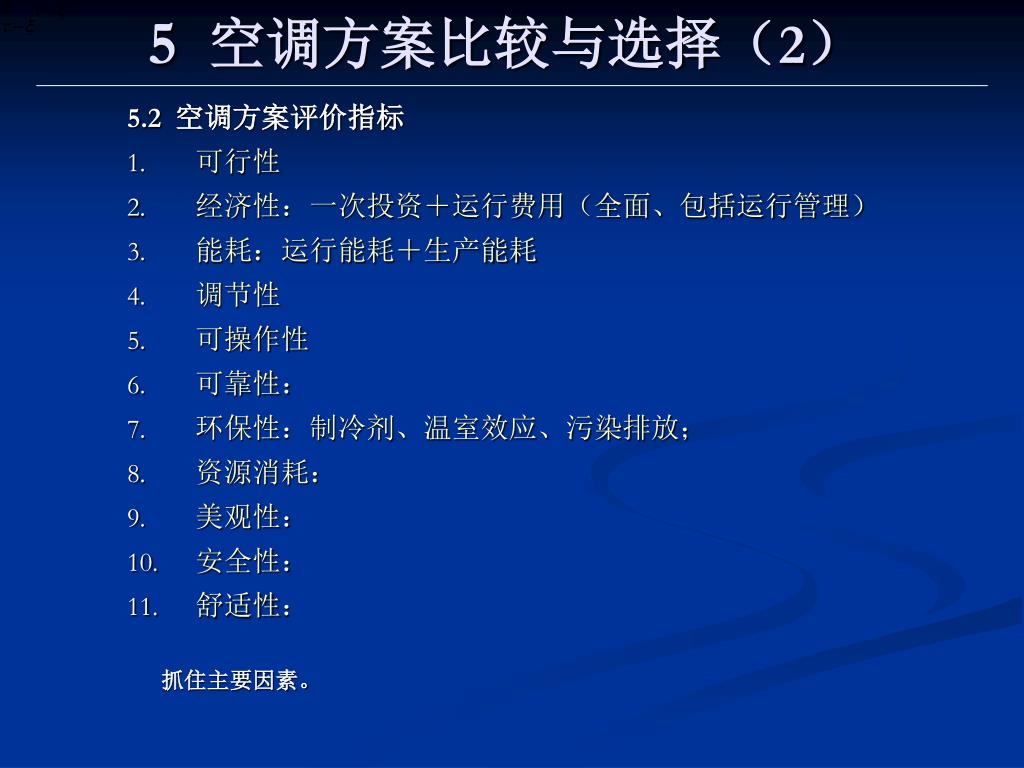 5 空调方案比较与选择（2）

5.2 空调方案评价指标

1. 可行性
2. 经济性：一次投资＋运行费用（全面、包括运行管理）
3. 能耗：运行能耗＋生产能耗
4. 调节性
5. 可操作性
6. 可靠性：
7. 环保性：制冷剂、温室效应、污染排放；
8. 资源消耗：
9. 美观性：
10. 安全性：
11. 舒适性：

抓住主要因素。